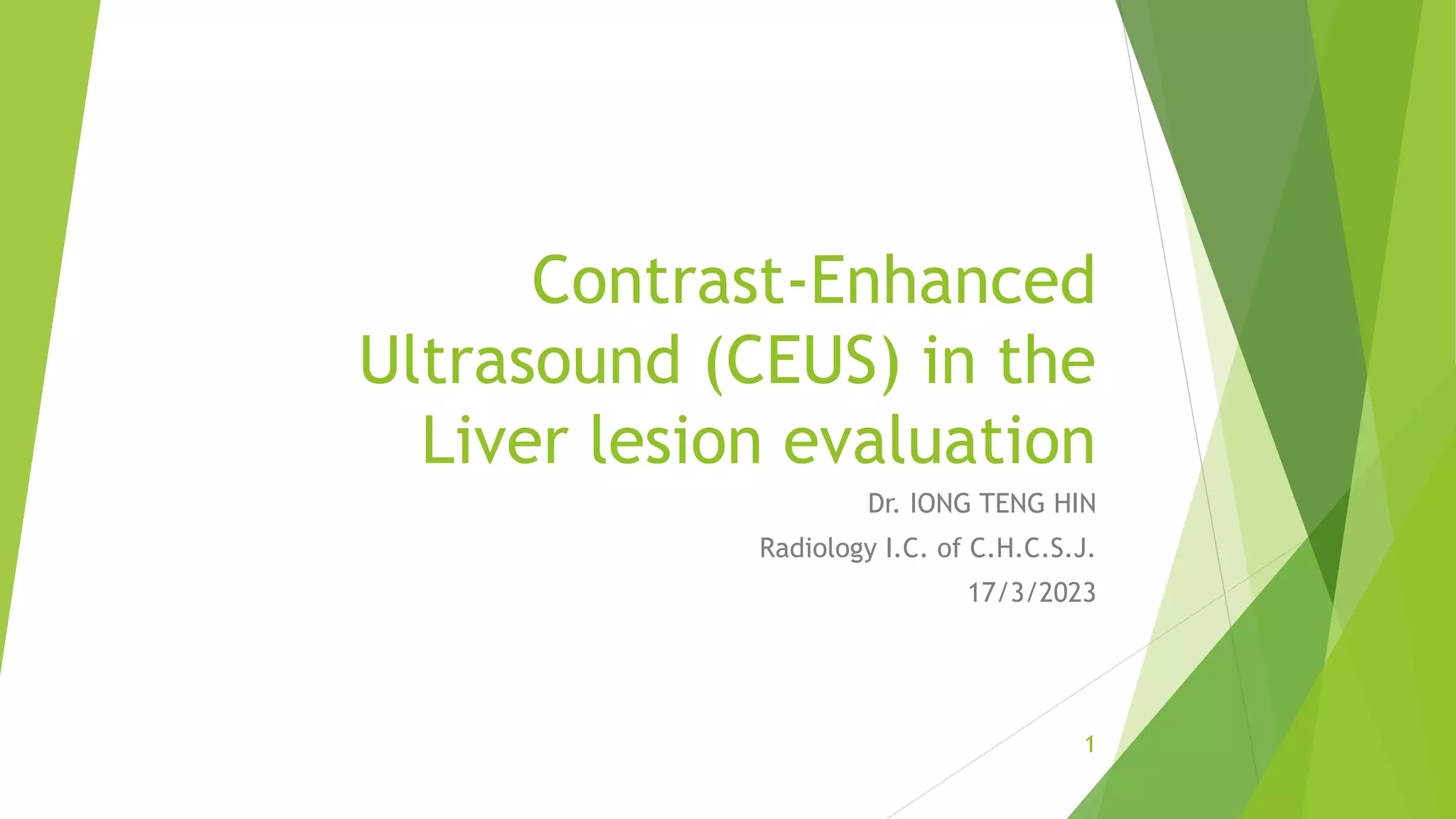 Contrast-Enhanced Ultrasound (CEUS) in the Liver lesion evaluation

Dr. IONG TENG HIN

Radiology I.C. of C.H.C.S.J.

17/3/2023

1